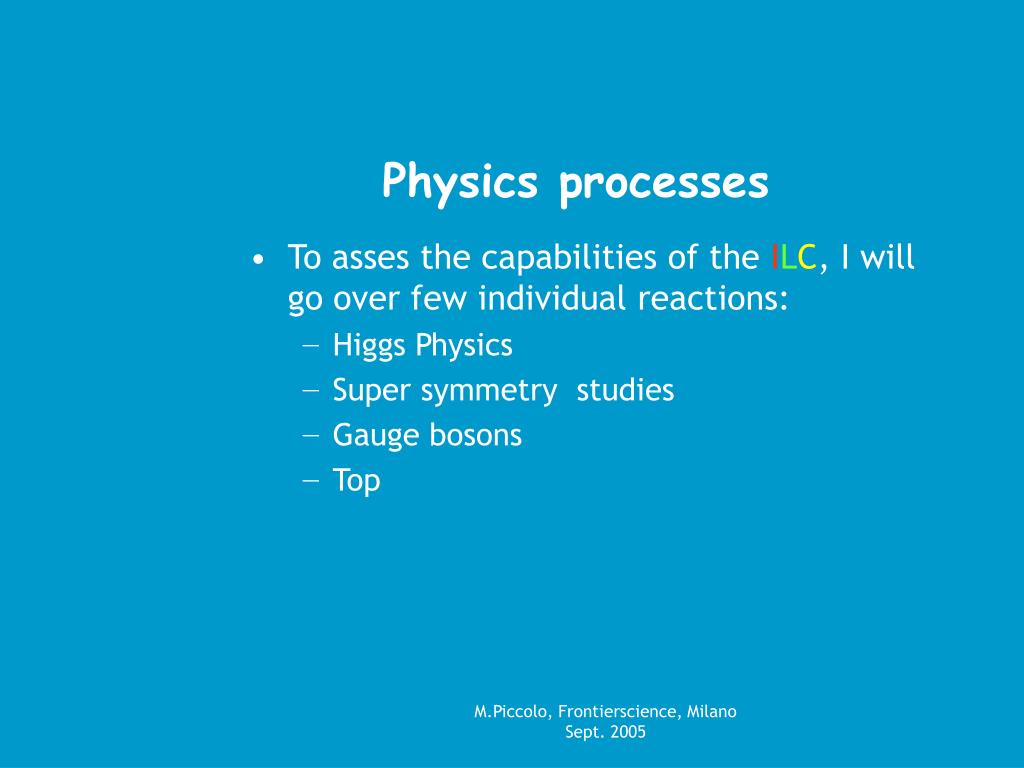 Physics processes

• To asses the capabilities of the ILC, I will go over few individual reactions:
 – Higgs Physics
 – Super symmetry studies
 – Gauge bosons
 – Top

M.Piccolo, Frontierscience, Milano
Sept. 2005